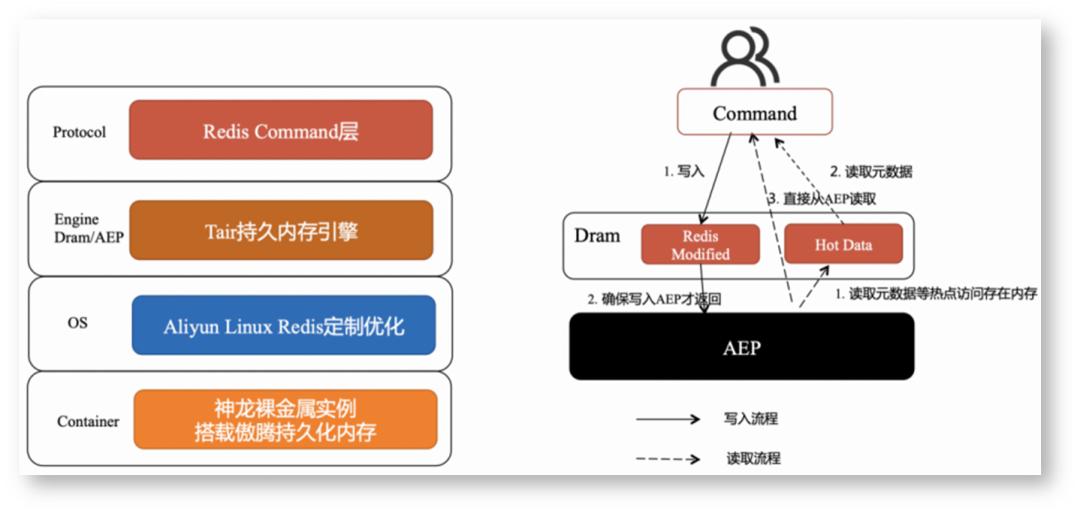 Protocol
Redis Command层

Engine Dram/AEP
Tair持久内存引擎

OS
Aliyun Linux Redis定制优化

Container
神龙裸金属实例
搭载傲腾持久化内存

Command

1. 写入
2. 读取元数据
3. 直接从AEP读取

Dram
Redis Modified
Hot Data

2. 确保写入AEP才返回
1. 读取元数据等热点访问存在内存

AEP

写入流程
读取流程